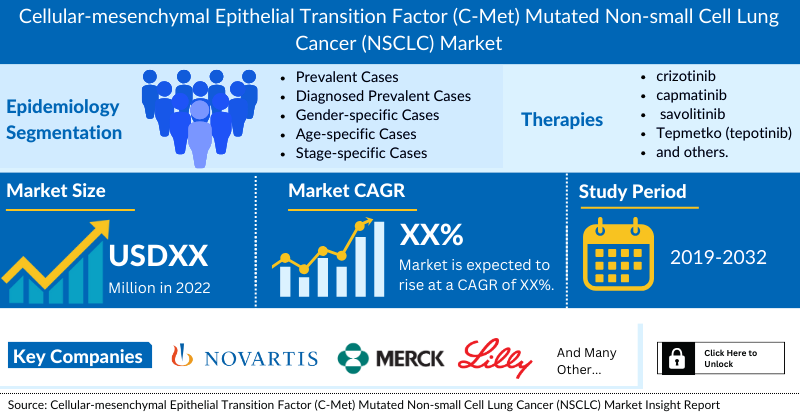 Cellular-mesenchymal Epithelial Transition Factor (C-Met) Mutated Non-small Cell Lung Cancer (NSCLC) Market

Epidemiology Segmentation

- Prevalent Cases
- Diagnosed Prevalent Cases
- Gender-specific Cases
- Age-specific Cases
- Stage-specific Cases

Therapies

- crizotinib
- capmatinib
- savolitinib
- Tepmetko (tepotinib)
- and others.

Market Size

USDXX

Million in 2022

Market CAGR

XX%

Market is expected to rise at a CAGR of XX%.

Study Period

2019-2032

Key Companies

NOVARTIS

MERCK

Lilly

And Many Other...

Click Here to Unlock

Source: Cellular-mesenchymal Epithelial Transition Factor (C-Met) Mutated Non-small Cell Lung Cancer (NSCLC) Market Insight Report